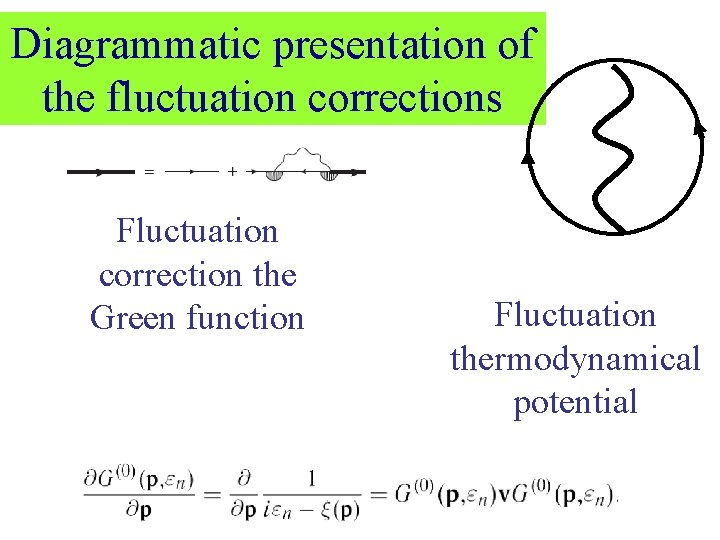 Diagrammatic presentation of the fluctuation corrections

= +

Fluctuation correction the Green function

Fluctuation thermodynamical potential

$\frac{\partial G^{(0)}(\mathbf{p},\varepsilon_n)}{\partial \mathbf{p}} = \frac{\partial}{\partial \mathbf{p}} \frac{1}{i\varepsilon_n - \xi(\mathbf{p})} = G^{(0)}(\mathbf{p},\varepsilon_n)\mathbf{v}G^{(0)}(\mathbf{p},\varepsilon_n).$